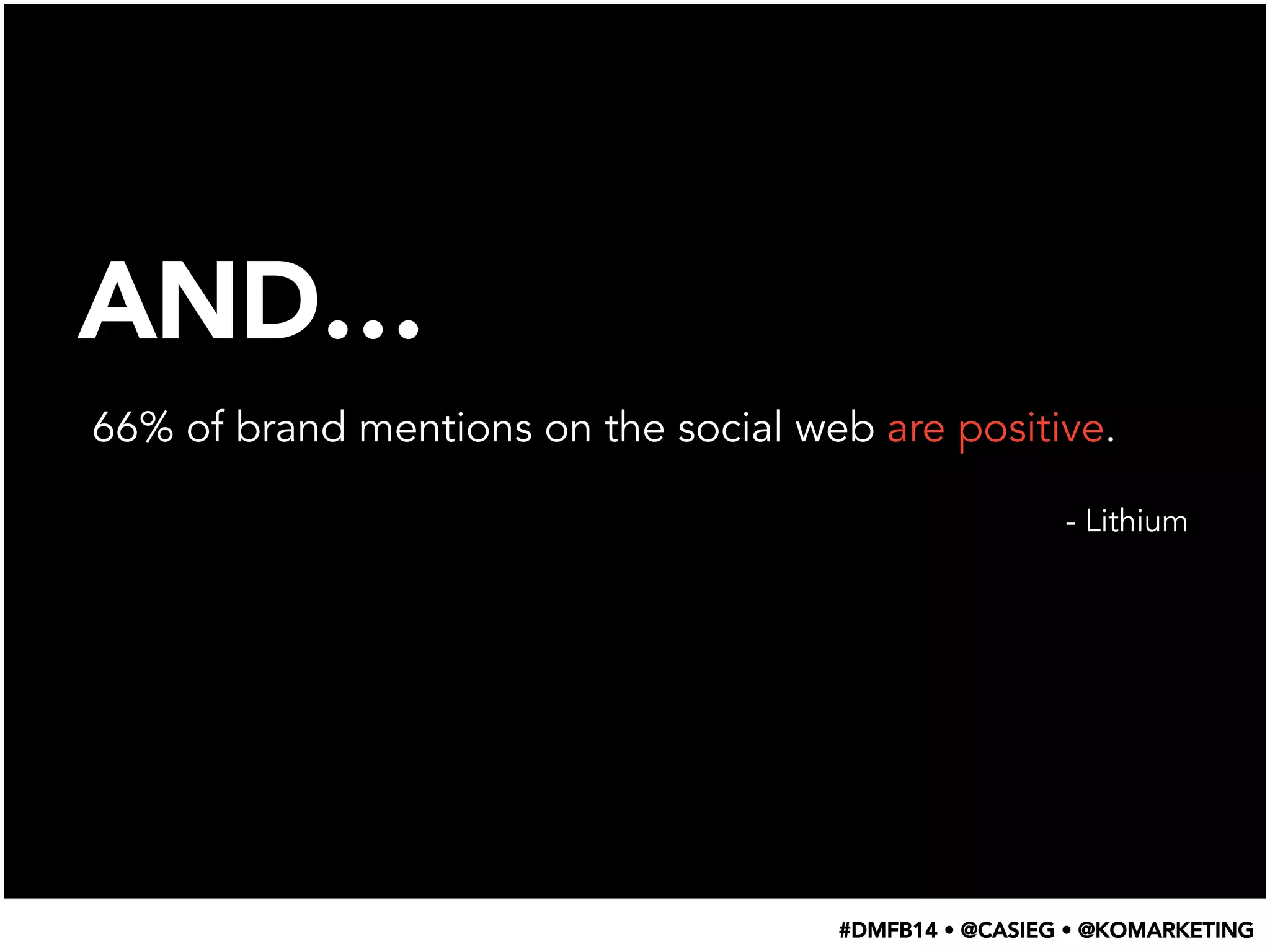 AND…

66% of brand mentions on the social web are positive.

- Lithium

#DMFB14 • @CASIEG • @KOMARKETING